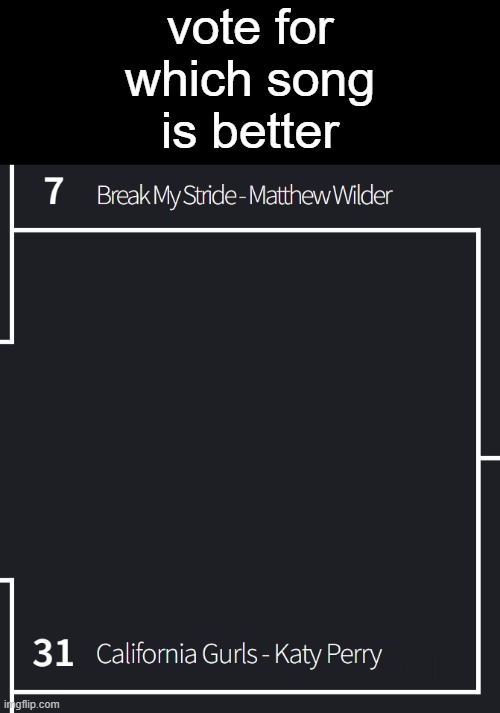 vote for which song is better

7 Break My Stride - Matthew Wilder

31 California Gurls - Katy Perry

imgflip.com